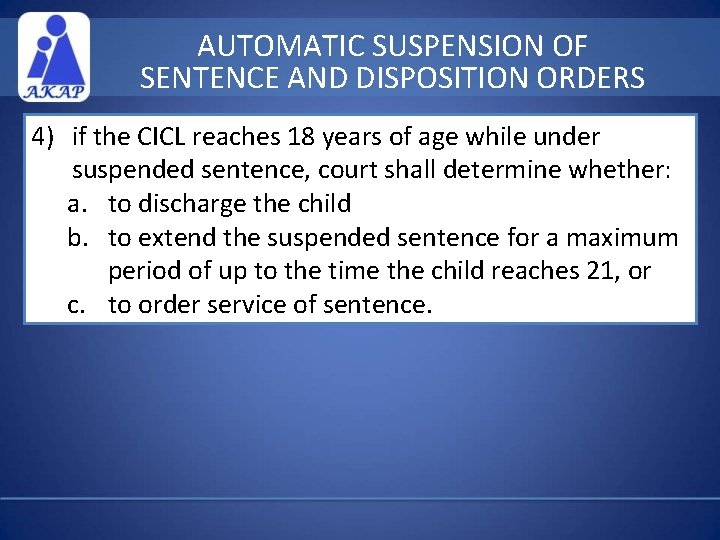 AKAP

AUTOMATIC SUSPENSION OF SENTENCE AND DISPOSITION ORDERS

4) if the CICL reaches 18 years of age while under suspended sentence, court shall determine whether:
a. to discharge the child
b. to extend the suspended sentence for a maximum period of up to the time the child reaches 21, or
c. to order service of sentence.